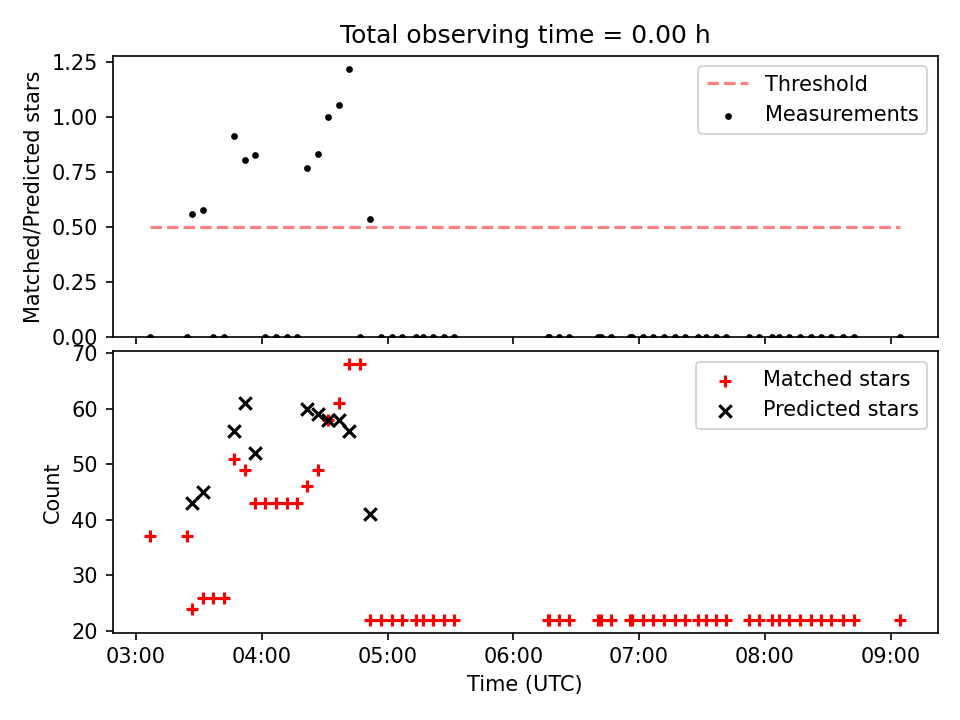 Total observing time = 0.00 h

Matched/Predicted stars

1.25
1.00
0.75
0.50
0.25
0.00

Threshold
Measurements

Count

70
60
50
40
30
20

Matched stars
Predicted stars

03:00
04:00
05:00
06:00
07:00
08:00
09:00

Time (UTC)